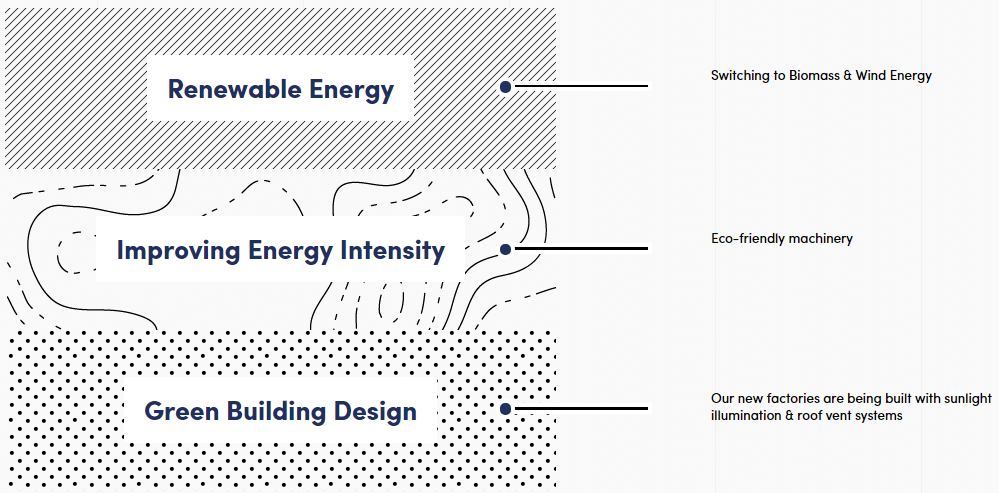 Renewable Energy

Switching to Biomass & Wind Energy

Improving Energy Intensity

Eco-friendly machinery

Green Building Design

Our new factories are being built with sunlight illumination & roof vent systems